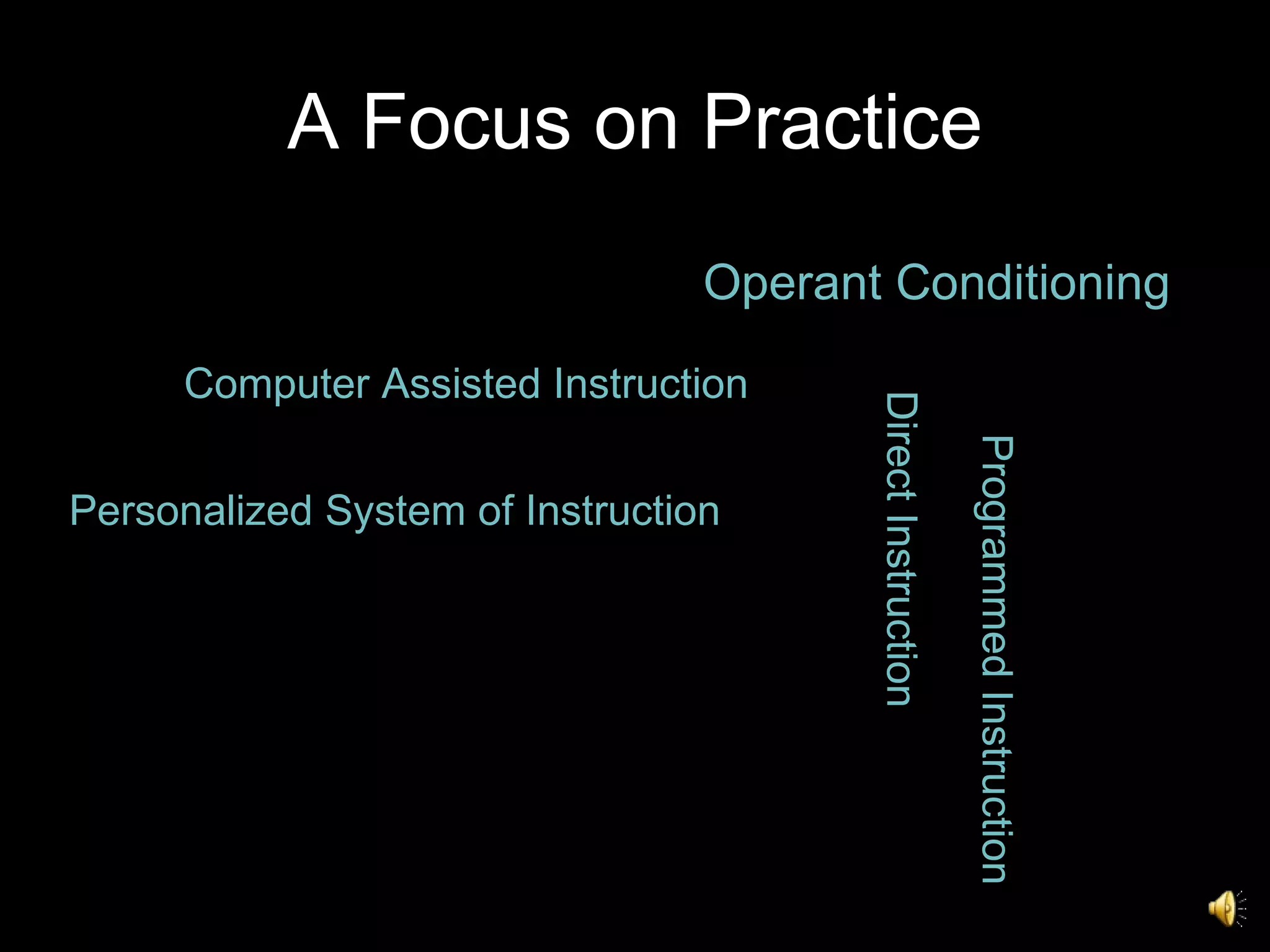 A Focus on Practice

Operant Conditioning

Computer Assisted Instruction

Personalized System of Instruction

Direct Instruction

Programmed Instruction